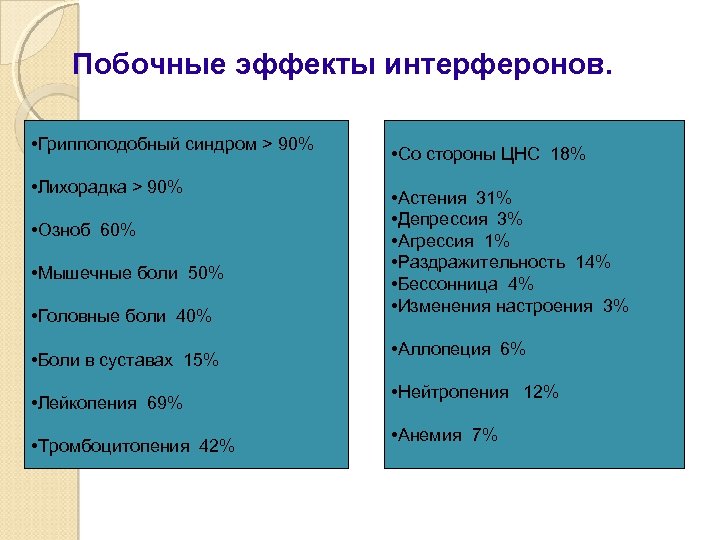 Побочные эффекты интерферонов.

•Гриппоподобный синдром > 90%

•Лихорадка > 90%

•Озноб 60%

•Мышечные боли 50%

•Головные боли 40%

•Боли в суставах 15%

•Лейкопения 69%

•Тромбоцитопения 42%

•Со стороны ЦНС 18%

•Астения 31%
•Депрессия 3%
•Агрессия 1%
•Раздражительность 14%
•Бессонница 4%
•Изменения настроения 3%

•Аллопеция 6%

•Нейтропения 12%

•Анемия 7%